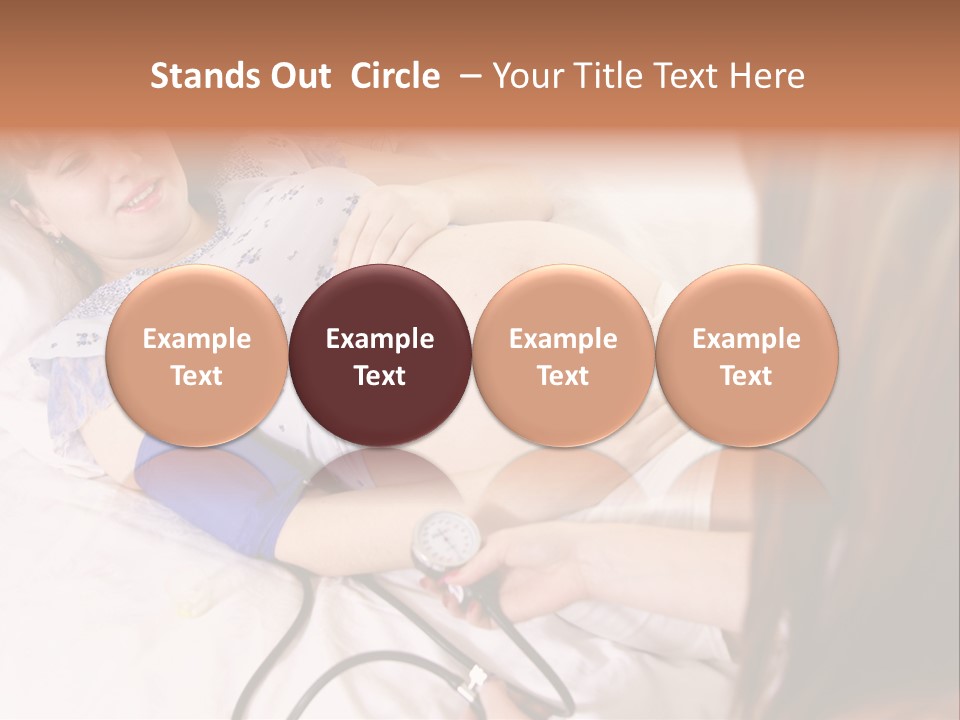 Stands Out Circle – Your Title Text Here

Example Text

Example Text

Example Text

Example Text